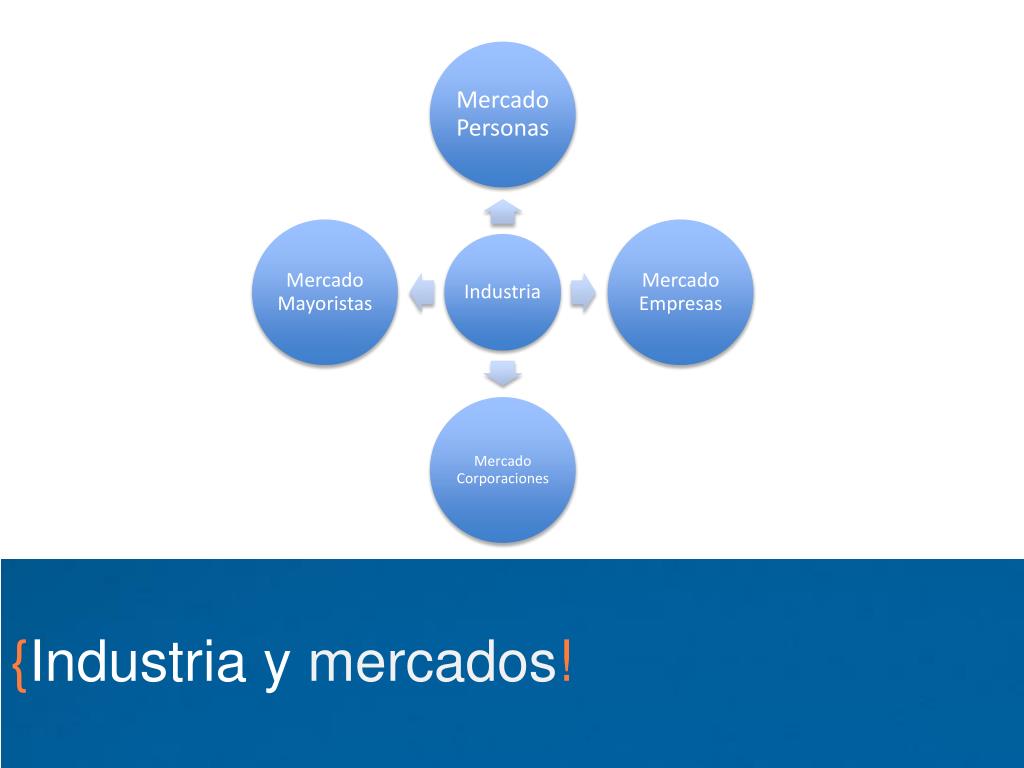 Mercado Personas

Mercado Mayoristas

Industria

Mercado Empresas

Mercado Corporaciones

{Industria y mercados!